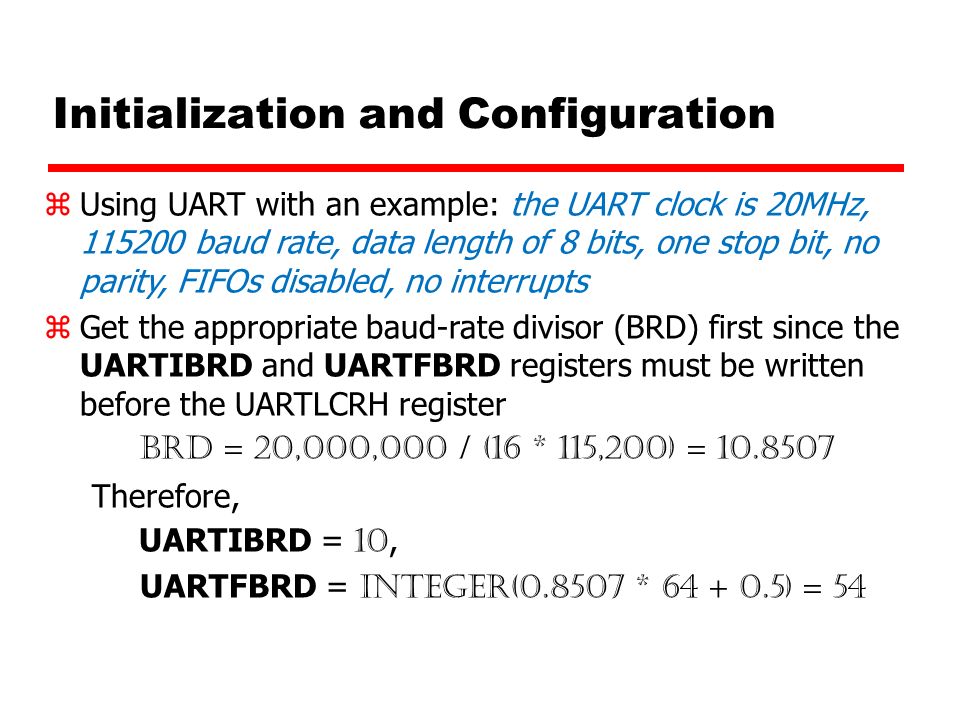 Initialization and Configuration

⌘ Using UART with an example: the UART clock is 20MHz, 115200 baud rate, data length of 8 bits, one stop bit, no parity, FIFOs disabled, no interrupts

⌘ Get the appropriate baud-rate divisor (BRD) first since the UARTIBRD and UARTFBRD registers must be written before the UARTLCRH register

BRD = 20,000,000 / (16 * 115,200) = 10.8507

Therefore,

UARTIBRD = 10,

UARTFBRD = INTEGER(0.8507 * 64 + 0.5) = 54